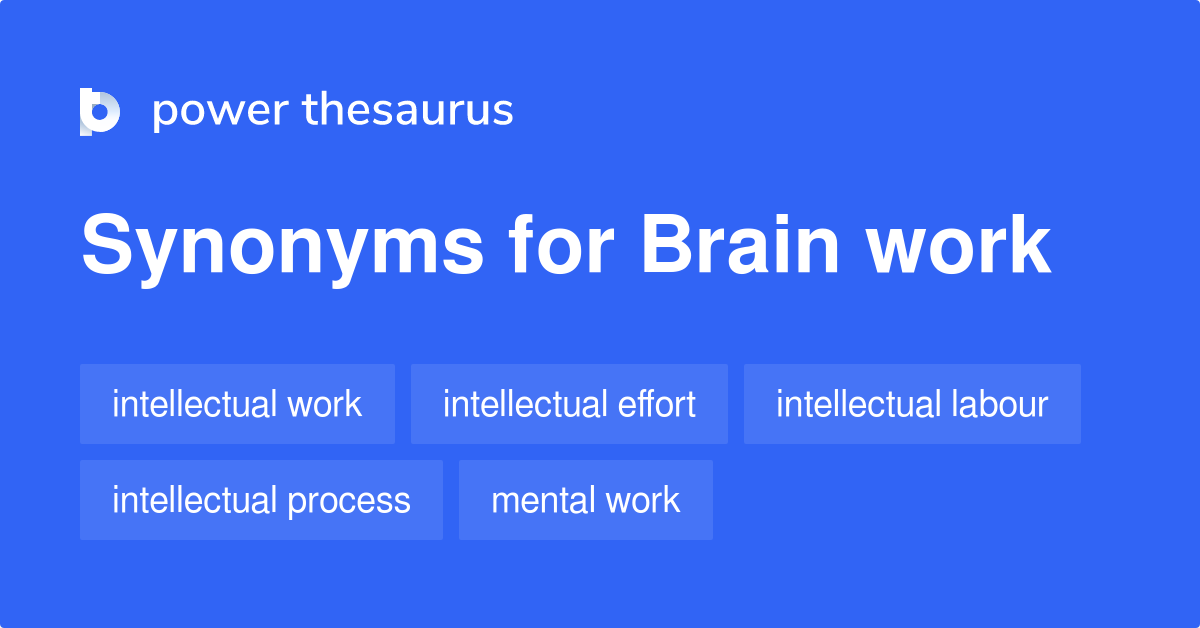 power thesaurus

Synonyms for Brain work

intellectual work
intellectual effort
intellectual labour
intellectual process
mental work